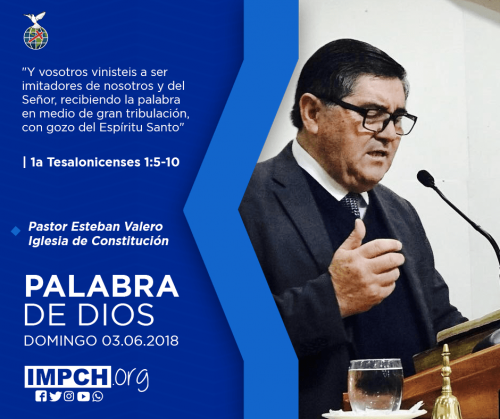 "Y vosotros vinisteis a ser imitadores de nosotros y del Señor, recibiendo la palabra en medio de gran tribulación, con gozo del Espíritu Santo"

| 1a Tesalonicenses 1:5-10

Pastor Esteban Valero
Iglesia de Constitución

PALABRA
DE DIOS
DOMINGO 03.06.2018

IMPCH.org